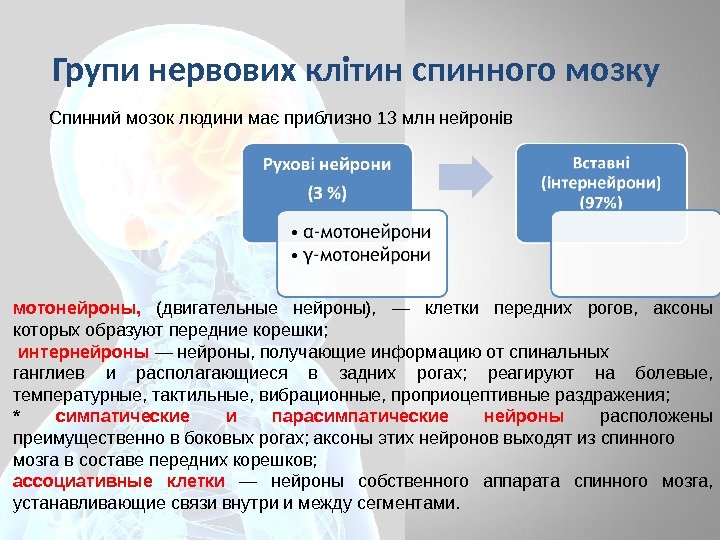 Групи нервових клітин спинного мозку

Спинний мозок людини має приблизно 13 млн нейронів

Рухові нейрони

(3 %)

• α-мотонейрони
• γ-мотонейрони

Вставні (інтернейрони) (97%)

мотонейроны, (двигательные нейроны), — клетки передних рогов, аксоны которых образуют передние корешки;
интернейроны — нейроны, получающие информацию от спинальных ганглиев и располагающиеся в задних рогах; реагируют на болевые, температурные, тактильные, вибрационные, проприоцептивные раздражения;
* симпатические и парасимпатические нейроны расположены преимущественно в боковых рогах; аксоны этих нейронов выходят из спинного мозга в составе передних корешков;
ассоциативные клетки — нейроны собственного аппарата спинного мозга, устанавливающие связи внутри и между сегментами.